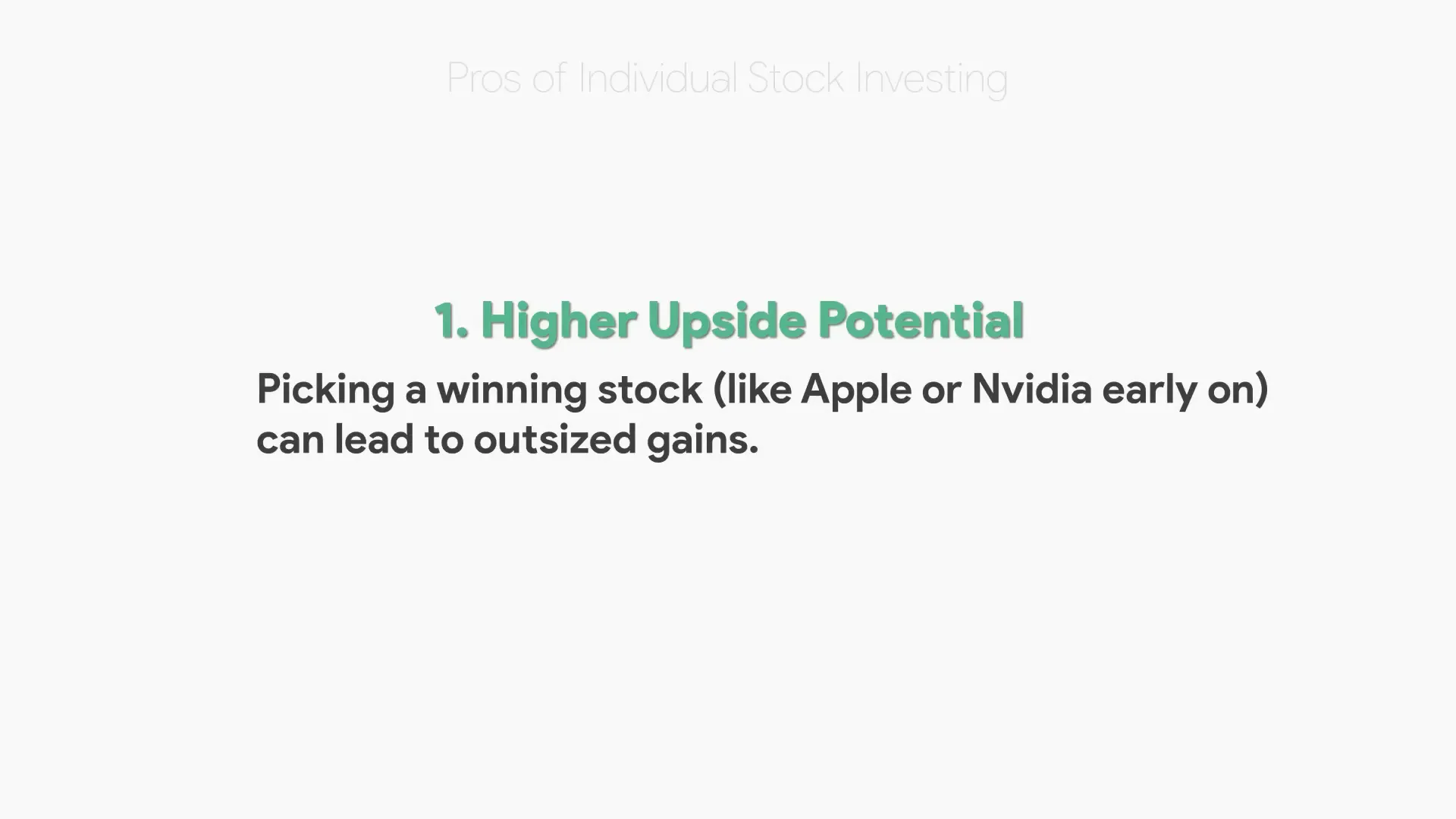 Pros of Individual Stock Investing

1. Higher Upside Potential

Picking a winning stock (like Apple or Nvidia early on) can lead to outsized gains.